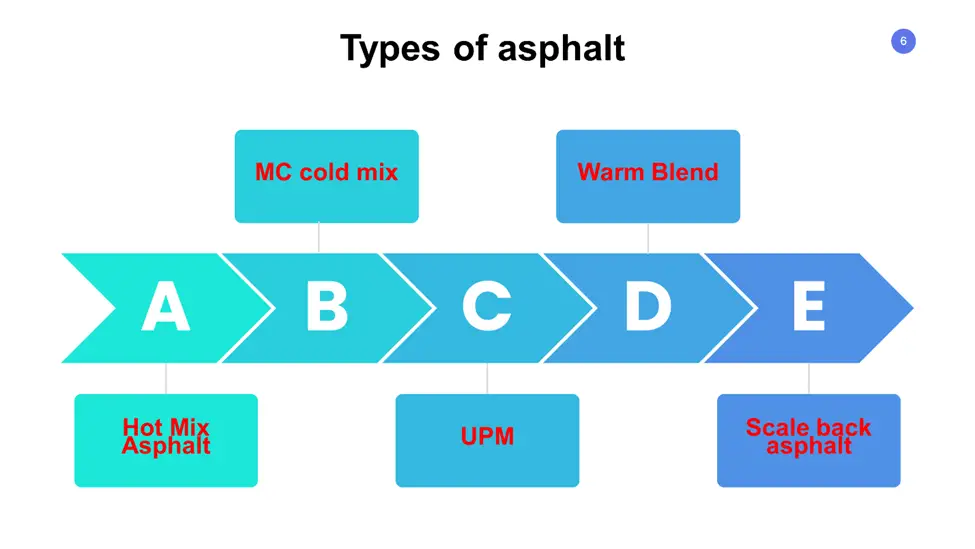 Types of asphalt

6

MC cold mix

Warm Blend

A

B

C

D

E

Hot Mix Asphalt

UPM

Scale back asphalt